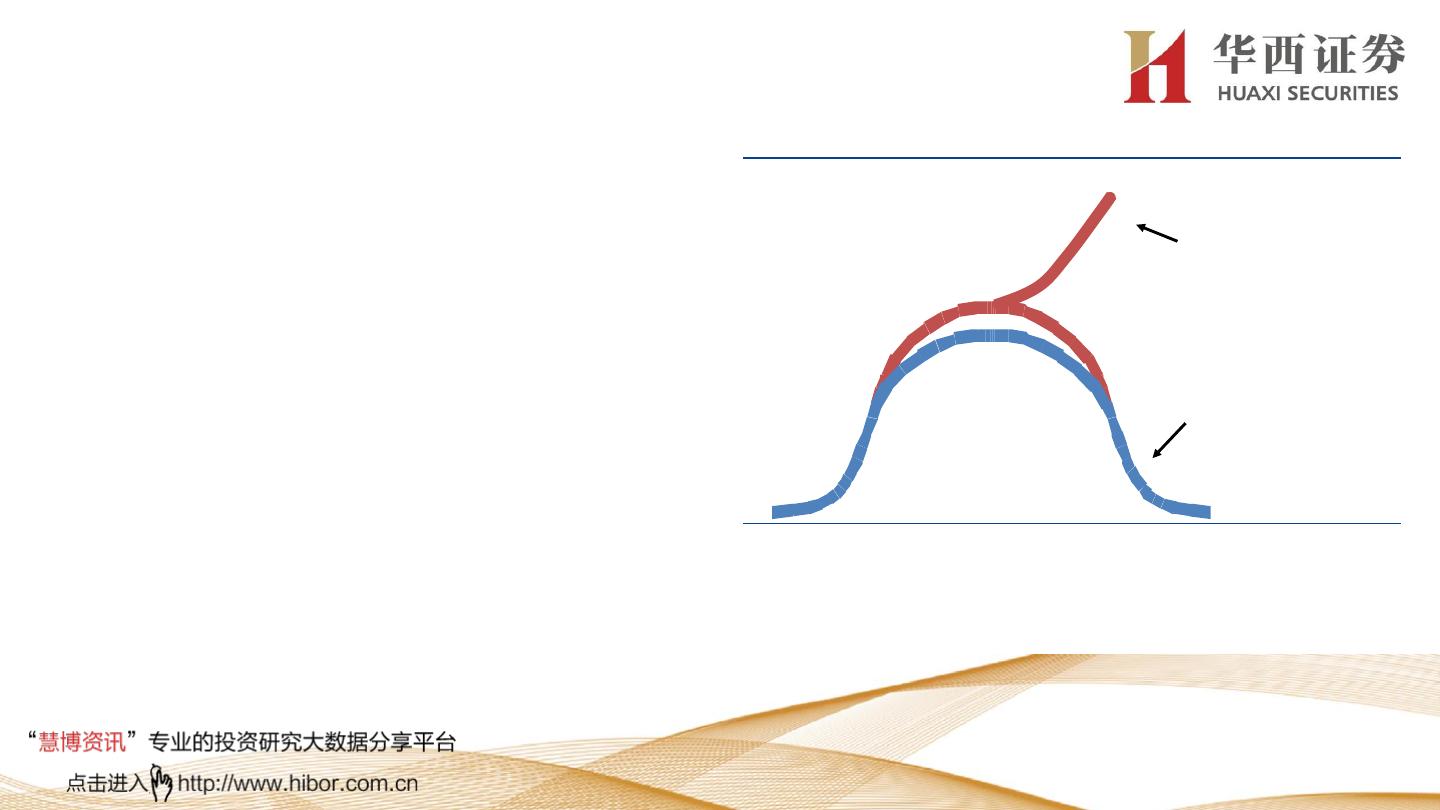 华西证券
HUAXI SECURITIES

“慧博资讯”专业的投资研究大数据分享平台
点击进入 http://www.hibor.com.cn